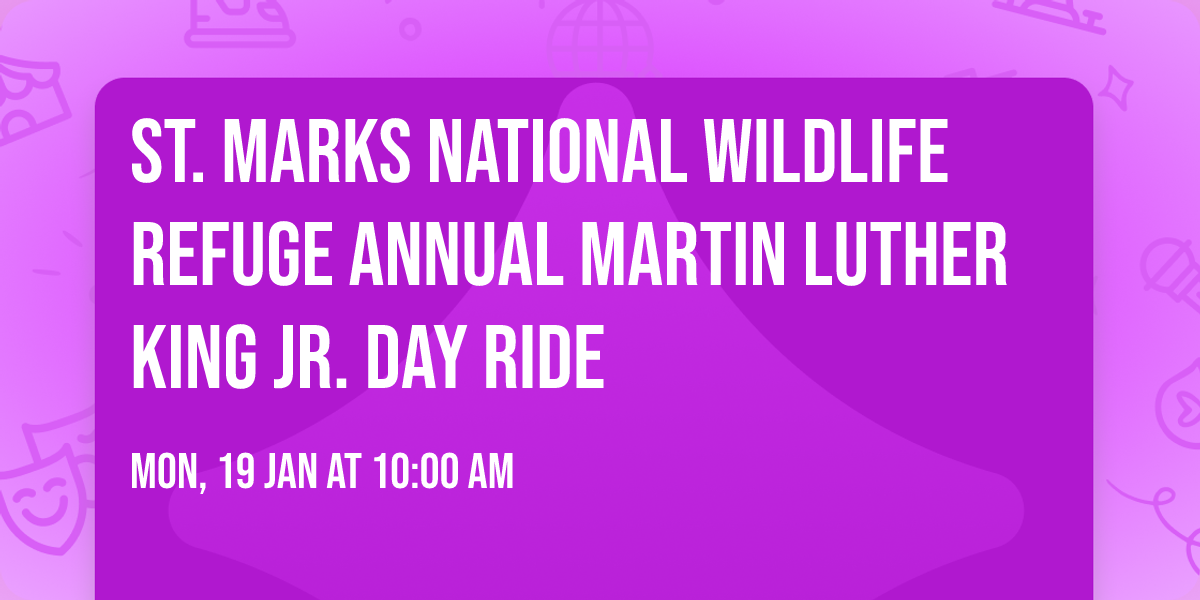 ST. MARKS NATIONAL WILDLIFE REFUGE ANNUAL MARTIN LUTHER KING JR. DAY RIDE

MON, 19 JAN AT 10:00 AM